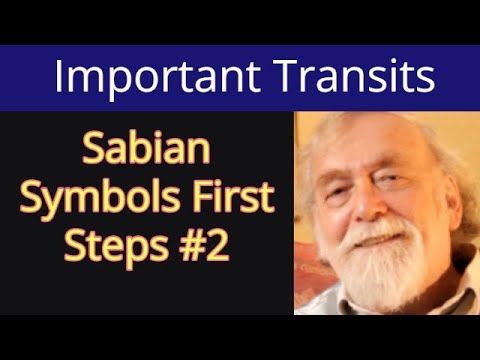 Important Transits

Sabian Symbols First Steps #2